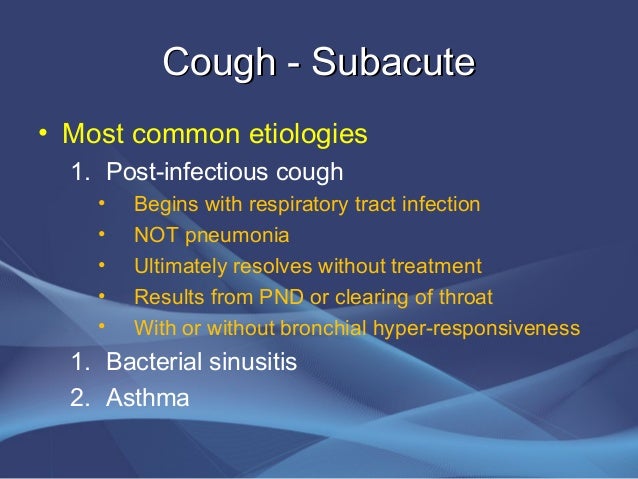 Cough - Subacute

• Most common etiologies

1. Post-infectious cough

• Begins with respiratory tract infection
• NOT pneumonia
• Ultimately resolves without treatment
• Results from PND or clearing of throat
• With or without bronchial hyper-responsiveness

1. Bacterial sinusitis
2. Asthma